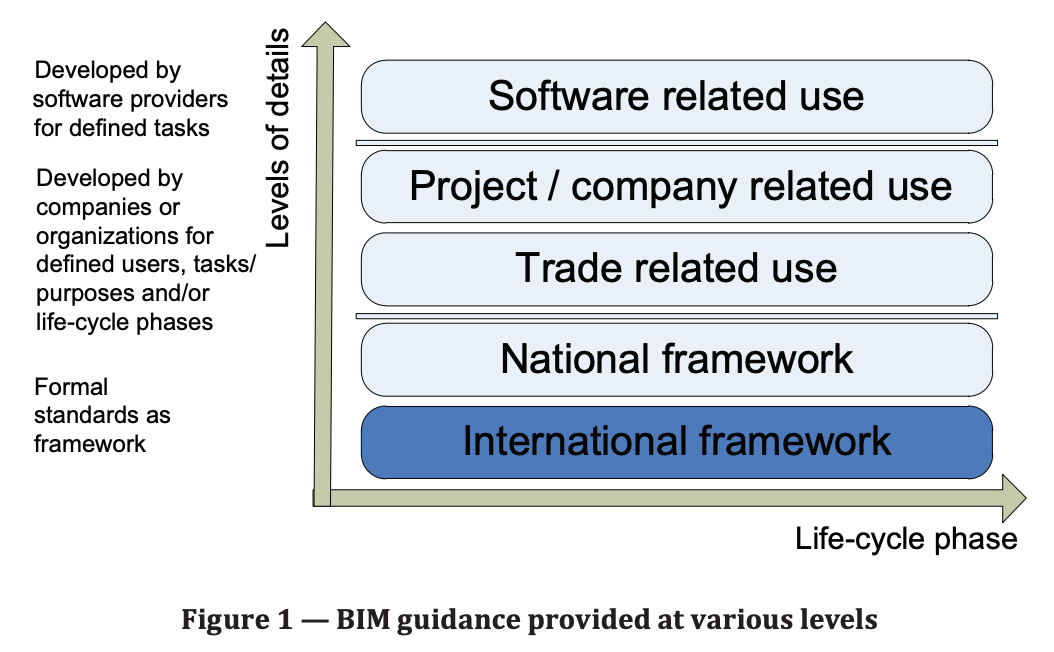 Developed by software providers for defined tasks

Developed by companies or organizations for defined users, tasks/ purposes and/or life-cycle phases

Formal standards as framework

Levels of details

Software related use

Project / company related use

Trade related use

National framework

International framework

Life-cycle phase

Figure 1 — BIM guidance provided at various levels